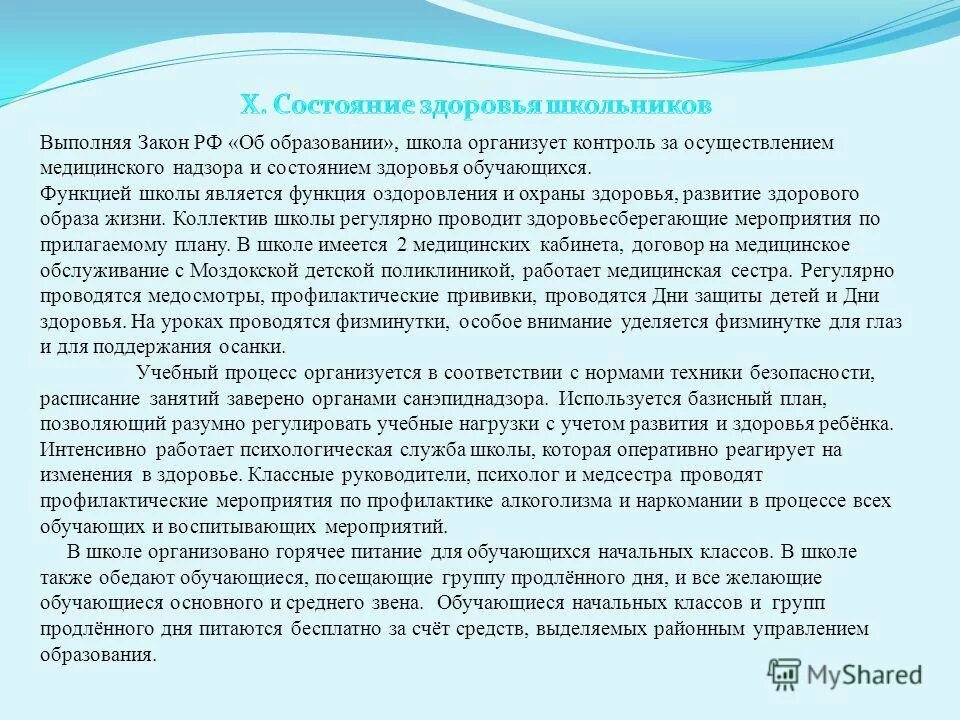 X. Состояние здоровья школьников

Выполняя Закон РФ «Об образовании», школа организует контроль за осуществлением медицинского надзора и состоянием здоровья обучающихся.
Функцией школы является функция оздоровления и охраны здоровья, развитие здорового образа жизни. Коллектив школы регулярно проводит здоровьесберегающие мероприятия по прилагаемому плану. В школе имеется 2 медицинских кабинета, договор на медицинское обслуживание с Моздокской детской поликлиникой, работает медицинская сестра. Регулярно проводятся медосмотры, профилактические прививки, проводятся Дни защиты детей и Дни здоровья. На уроках проводятся физминутки, особое внимание уделяется физминутке для глаз и для поддержания осанки.

Учебный процесс организуется в соответствии с нормами техники безопасности, расписание занятий заверено органами санэпиднадзора. Используется базисный план, позволяющий разумно регулировать учебные нагрузки с учетом развития и здоровья ребёнка. Интенсивно работает психологическая служба школы, которая оперативно реагирует на изменения в здоровье. Классные руководители, психолог и медсестра проводят профилактические мероприятия по профилактике алкоголизма и наркомании в процессе всех обучающих и воспитывающих мероприятий.

В школе организовано горячее питание для обучающихся начальных классов. В школе также обедают обучающиеся, посещающие группу продлённого дня, и все желающие обучающиеся основного и среднего звена. Обучающиеся начальных классов и групп продлённого дня питаются бесплатно за счёт средств, выделяемых районным управлением образования.

MyShared